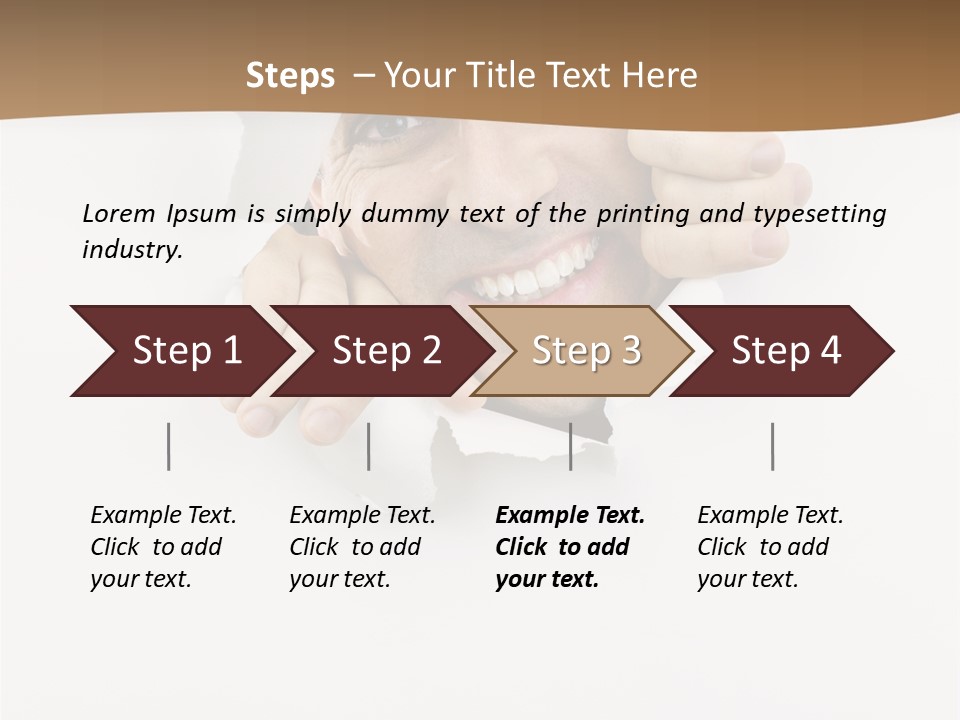 Steps – Your Title Text Here

Lorem Ipsum is simply dummy text of the printing and typesetting industry.

Step 1

Step 2

Step 3

Step 4

Example Text. Click to add your text.

Example Text. Click to add your text.

Example Text. Click to add your text.

Example Text. Click to add your text.